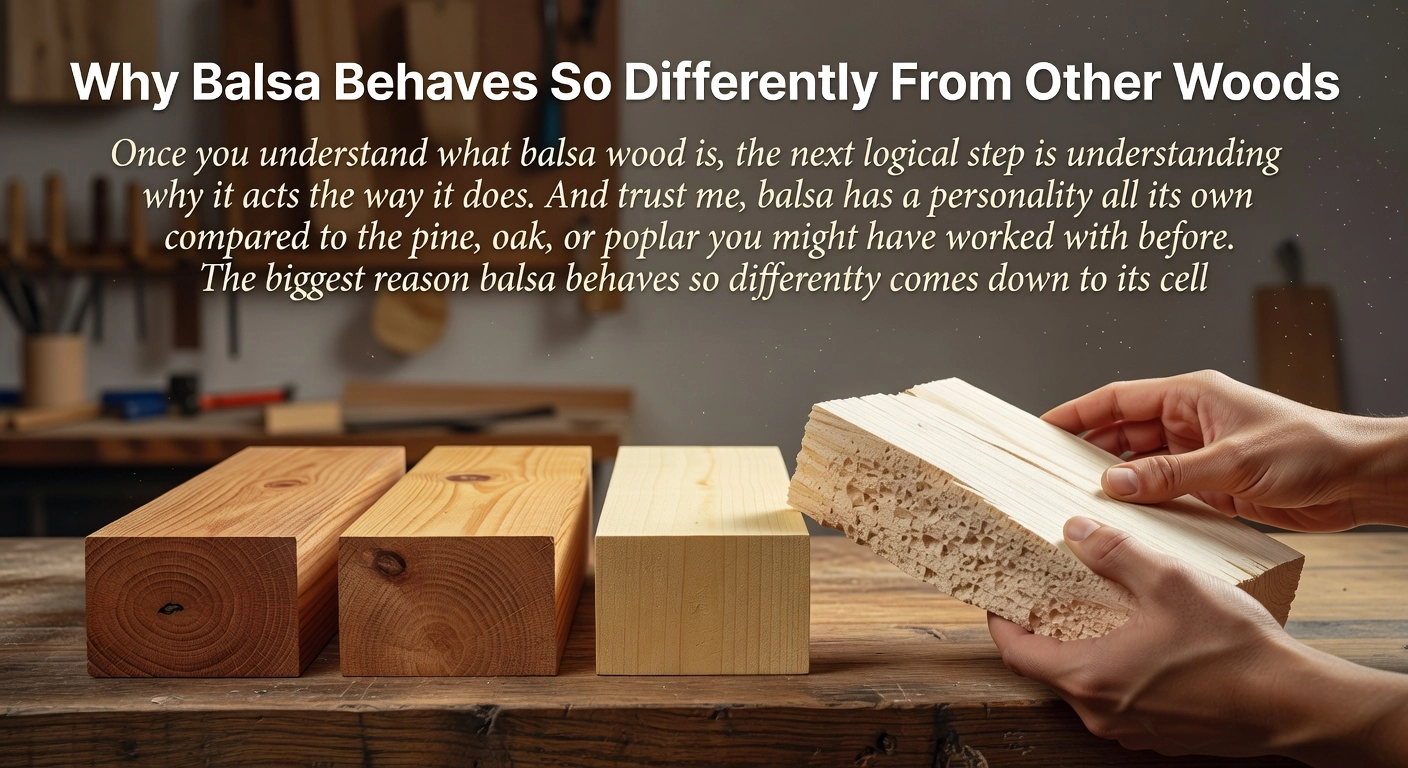 Why Balsa Behaves So Differently From Other Woods

Once you understand what balsa wood is, the next logical step is understanding why it acts the way it does. And trust me, balsa has a personality all its own compared to the pine, oak, or poplar you might have worked with before. The biggest reason balsa behaves so differentty comes down to its cell